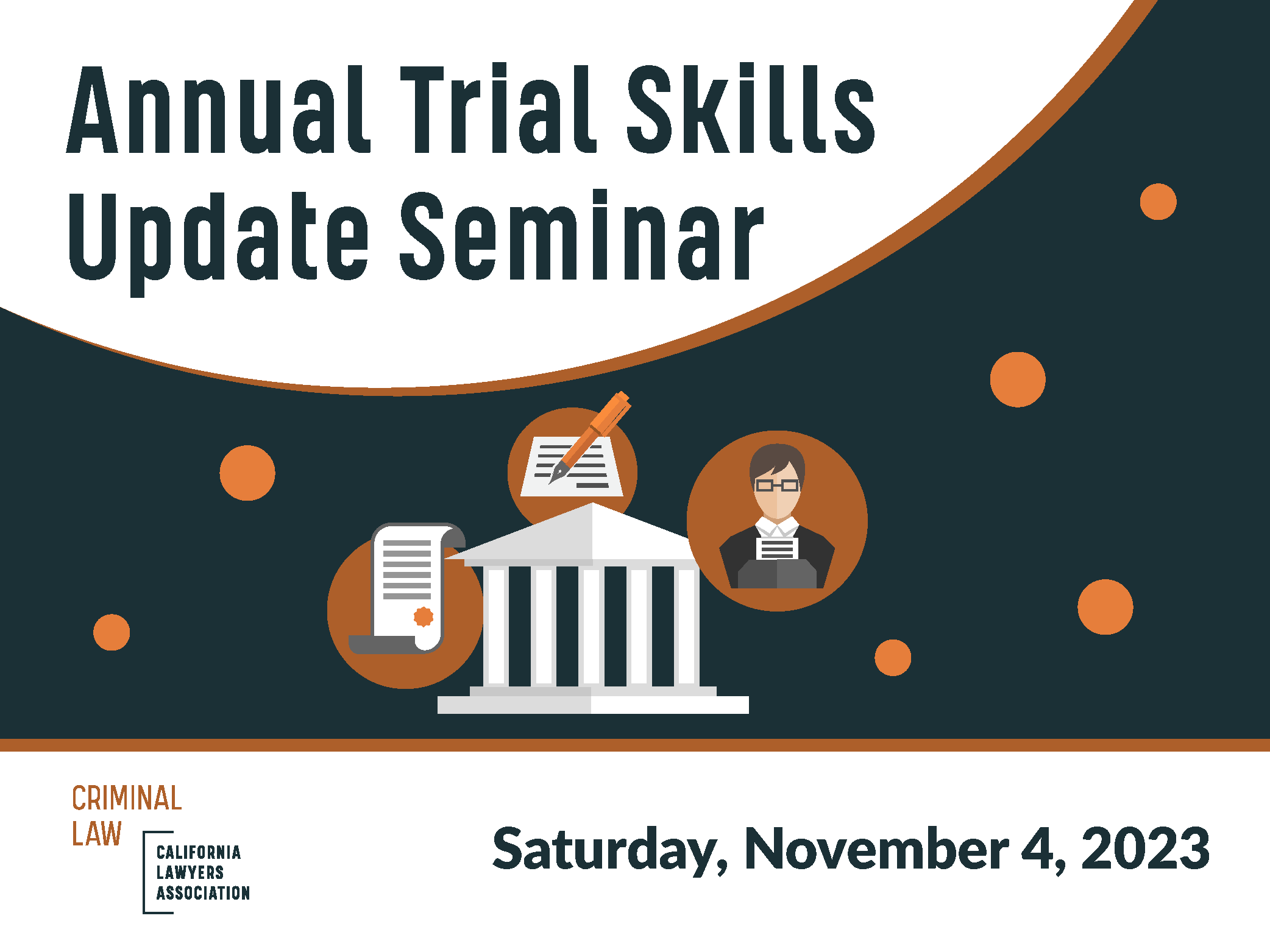 Annual Trial Skills Update Seminar

CRIMINAL LAW

CALIFORNIA LAWYERS ASSOCIATION

Saturday, November 4, 2023